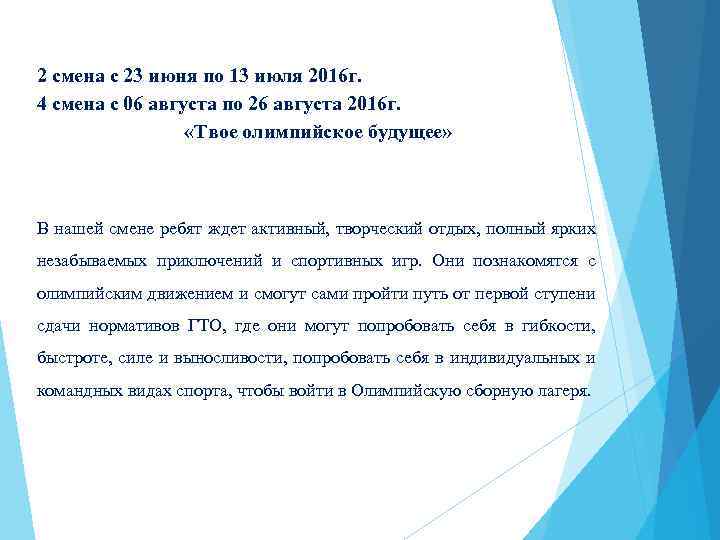 2 смена с 23 июня по 13 июля 2016г.
4 смена с 06 августа по 26 августа 2016г.
«Твое олимпийское будущее»

В нашей смене ребят ждет активный, творческий отдых, полный ярких незабываемых приключений и спортивных игр. Они познакомятся с олимпийским движением и смогут сами пройти путь от первой ступени сдачи нормативов ГТО, где они могут попробовать себя в гибкости, быстроте, силе и выносливости, попробовать себя в индивидуальных и командных видах спорта, чтобы войти в Олимпийскую сборную лагеря.